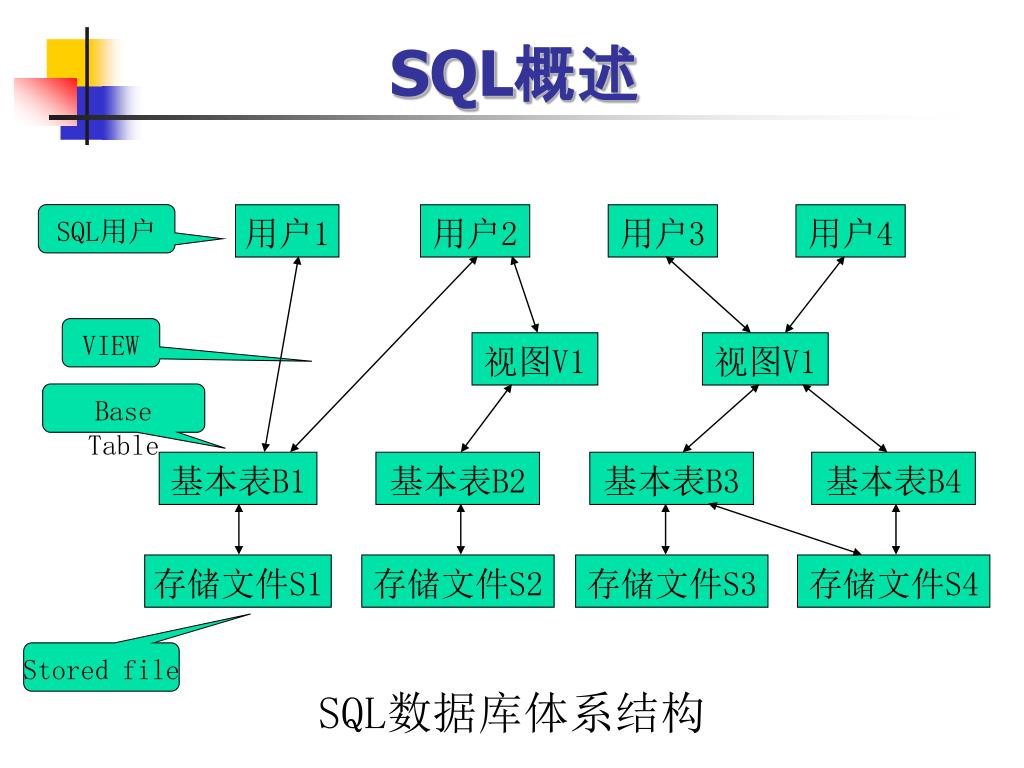 SQL概述

SQL用户

用户1

用户2

用户3

用户4

VIEW

视图V1

视图V1

Base Table

基本表B1

基本表B2

基本表B3

基本表B4

存储文件S1

存储文件S2

存储文件S3

存储文件S4

Stored file

SQL数据库体系结构